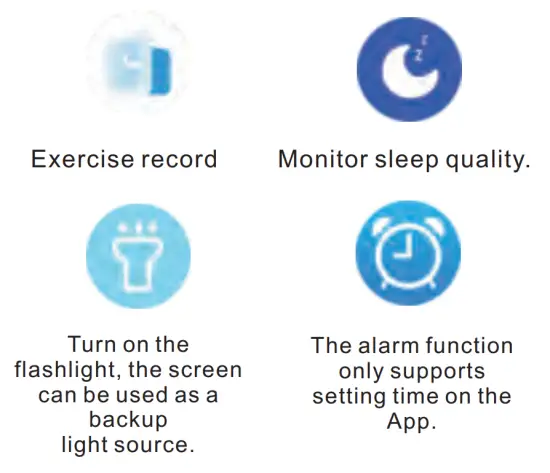 Exercise record

Monitor sleep quality.

Turn on the flashlight, the screen can be used as a backup light source.

The alarm function only supports setting time on the App.